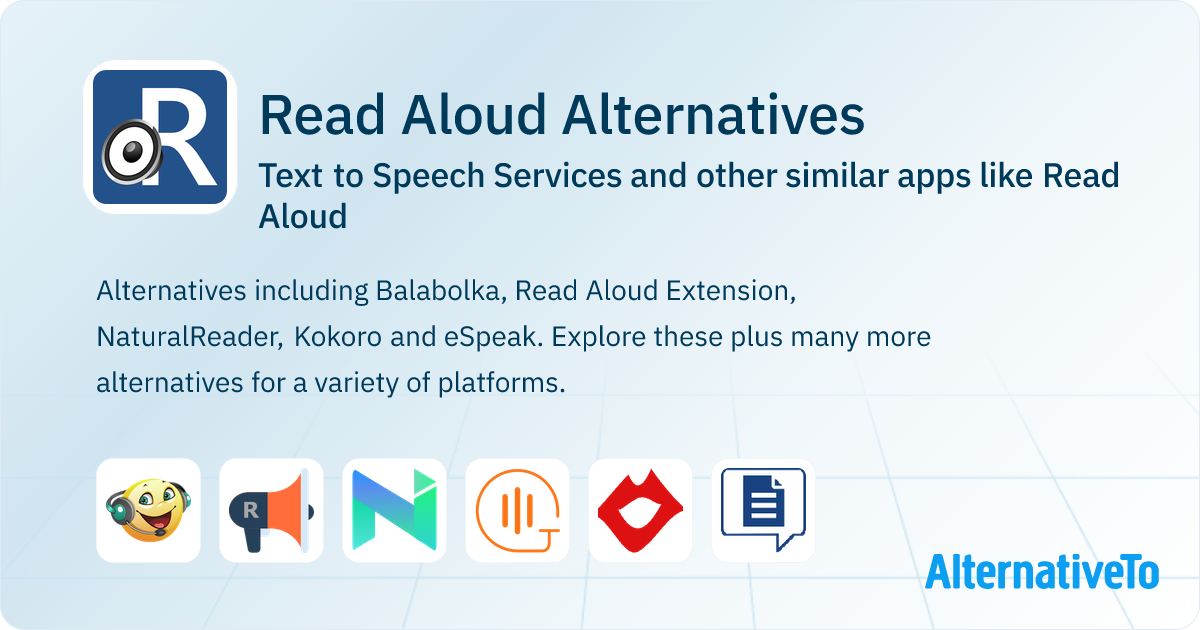 R

Read Aloud Alternatives

Text to Speech Services and other similar apps like Read Aloud

Alternatives including Balabolka, Read Aloud Extension, NaturalReader, Kokoro and eSpeak. Explore these plus many more alternatives for a variety of platforms.

R

AlternativeTo